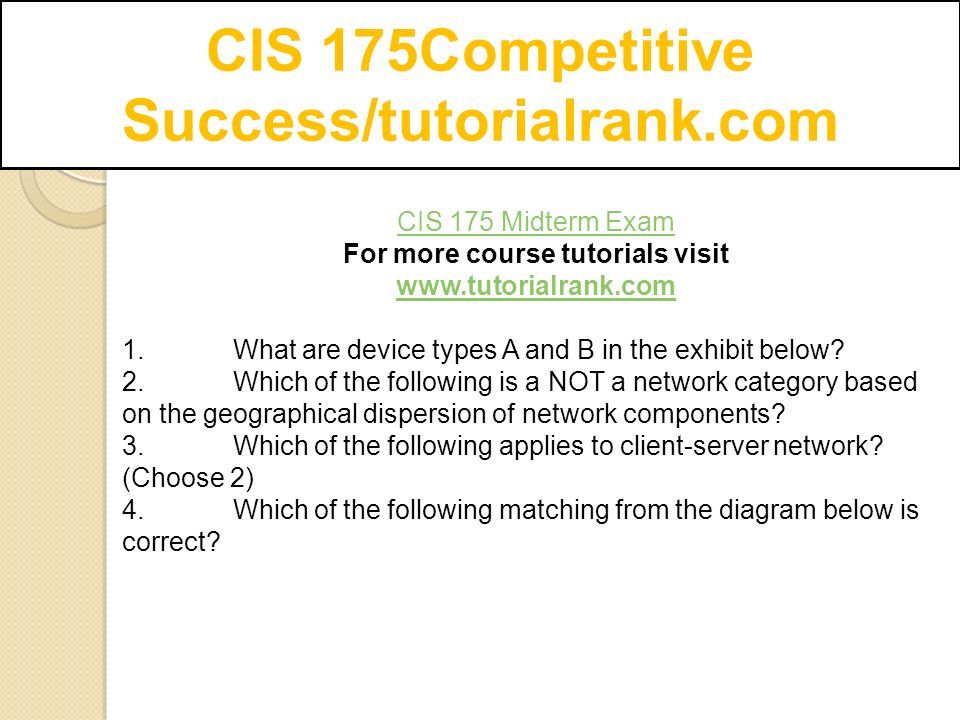 CIS 175Competitive Success/tutorialrank.com

CIS 175 Midterm Exam
For more course tutorials visit
www.tutorialrank.com

1. What are device types A and B in the exhibit below?
2. Which of the following is a NOT a network category based on the geographical dispersion of network components?
3. Which of the following applies to client-server network? (Choose 2)
4. Which of the following matching from the diagram below is correct?